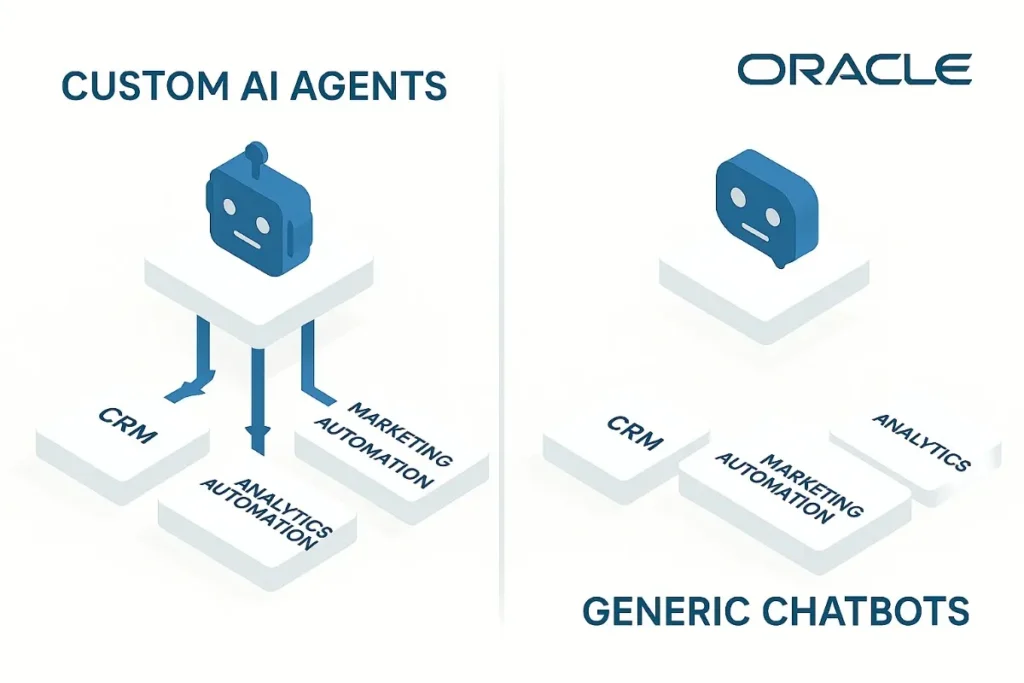 CUSTOM AI AGENTS

CRM

ANALYTICS AUTOMATION

MARKETING AUTOMATION

ORACLE

CRM

MARKETING AUTOMATION

ANALYTICS

GENERIC CHATBOTS